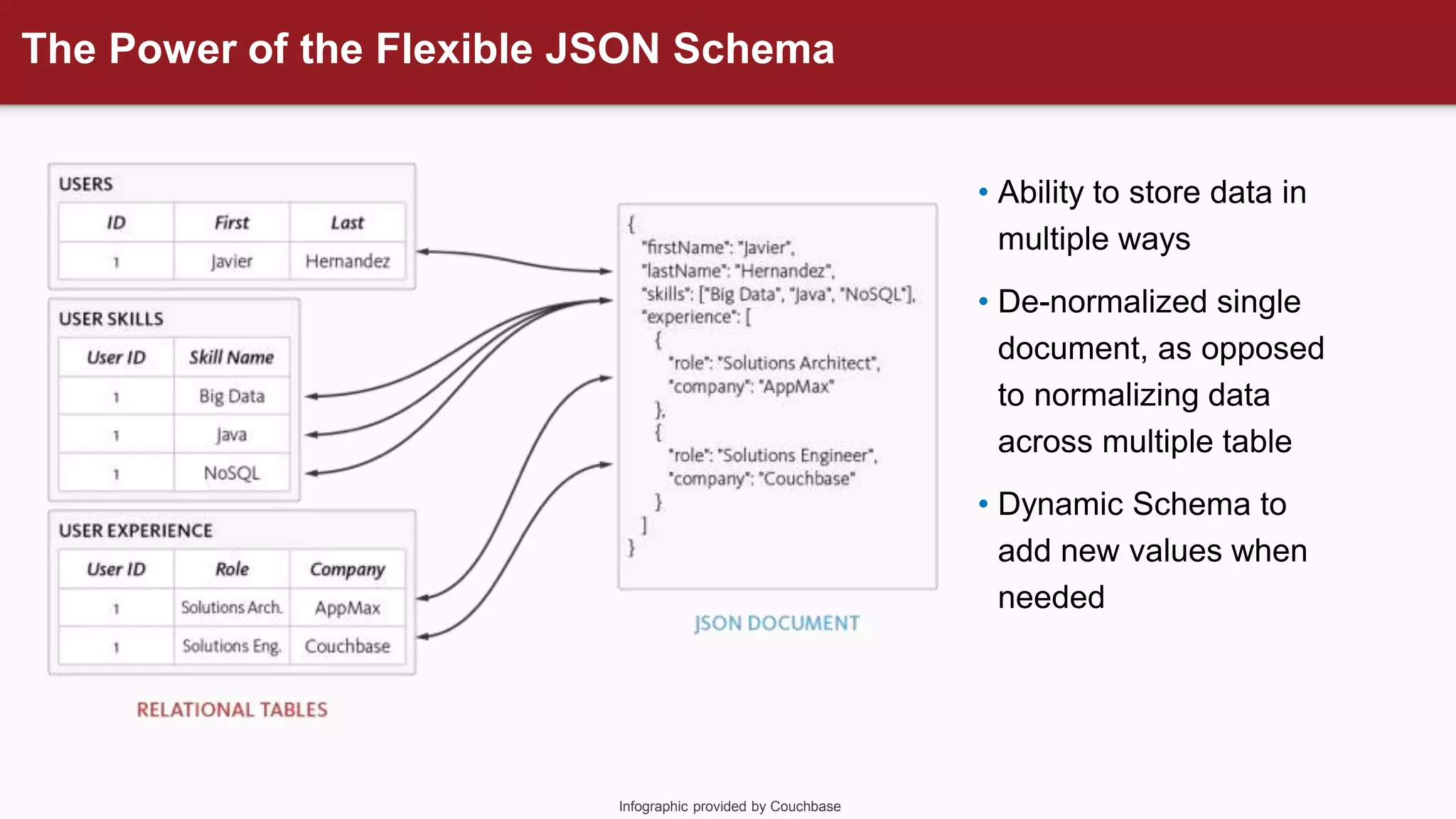 The Power of the Flexible JSON Schema

USERS

| ID | First | Last |
|---|---|---|
| 1 | Javier | Hernandez |

USER SKILLS

| User ID | Skill Name |
|---|---|
| 1 | Big Data |
| 1 | Java |
| 1 | NoSQL |

USER EXPERIENCE

| User ID | Role | Company |
|---|---|---|
| 1 | Solutions Arch. | AppMax |
| 1 | Solutions Eng. | Couchbase |

RELATIONAL TABLES

{
"firstName": "Javier",
"lastName": "Hernandez",
"skills": ["Big Data", "Java", "NoSQL"],
"experience": [
{
"role": "Solutions Architect",
"company": "AppMax"
},
{
"role": "Solutions Engineer",
"company": "Couchbase"
}
]
}

JSON DOCUMENT

• Ability to store data in multiple ways

• De-normalized single document, as opposed to normalizing data across multiple table

• Dynamic Schema to add new values when needed

Infographic provided by Couchbase